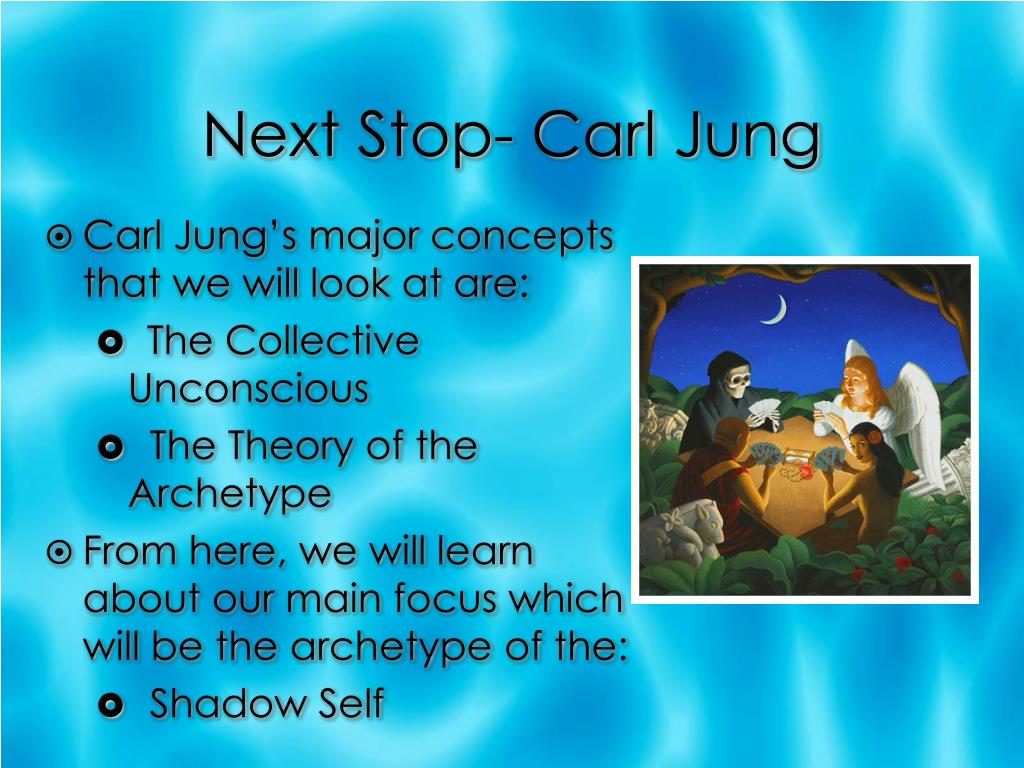 Next Stop- Carl Jung

Carl Jung's major concepts that we will look at are:

The Collective Unconscious

The Theory of the Archetype

From here, we will learn about our main focus which will be the archetype of the:

Shadow Self